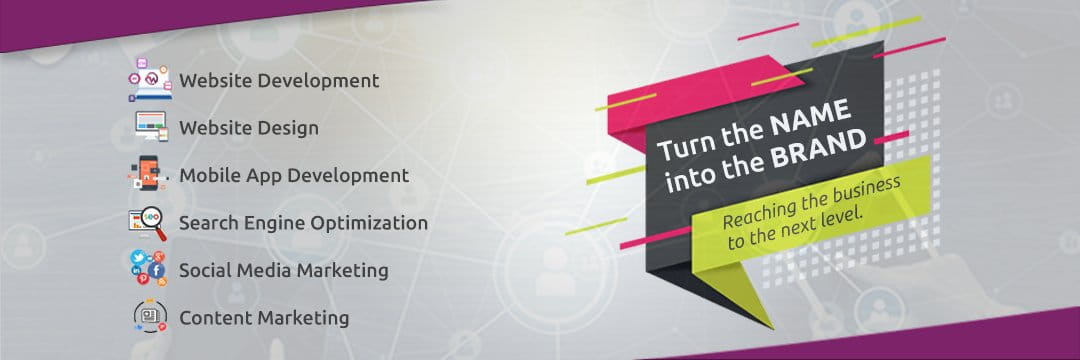 Website Development
Website Design
Mobile App Development
Search Engine Optimization
Social Media Marketing
Content Marketing

Turn the NAME into the BRAND

Reaching the business to the next level.